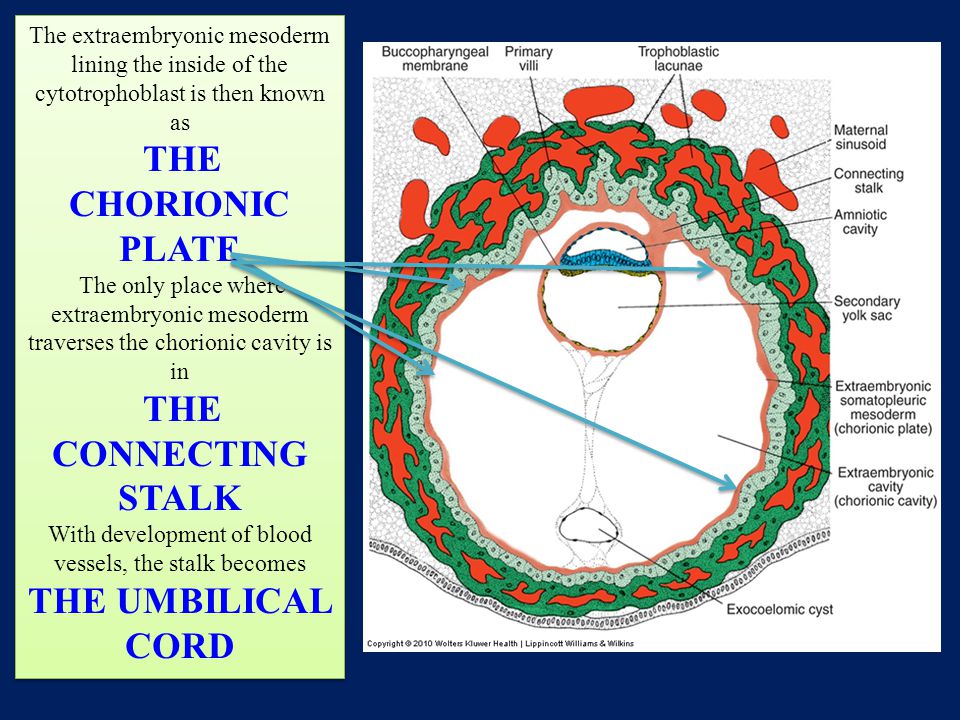 The extraembryonic mesoderm lining the inside of the cytotrophoblast is then known as

THE CHORIONIC PLATE

The only place where extraembryonic mesoderm traverses the chorionic cavity is in

THE CONNECTING STALK

With development of blood vessels, the stalk becomes

THE UMBILICAL CORD

Buccopharyngeal membrane

Primary villi

Trophoblastic lacunae

Maternal sinusoid

Connecting stalk

Amniotic cavity

Secondary yolk sac

Extraembryonic somatopleuric mesoderm (chorionic plate)

Extraembryonic cavity (chorionic cavity)

Exocoelomic cyst

Copyright © 2010 Wolters Kluwer Health | Lippincott Williams & Wilkins